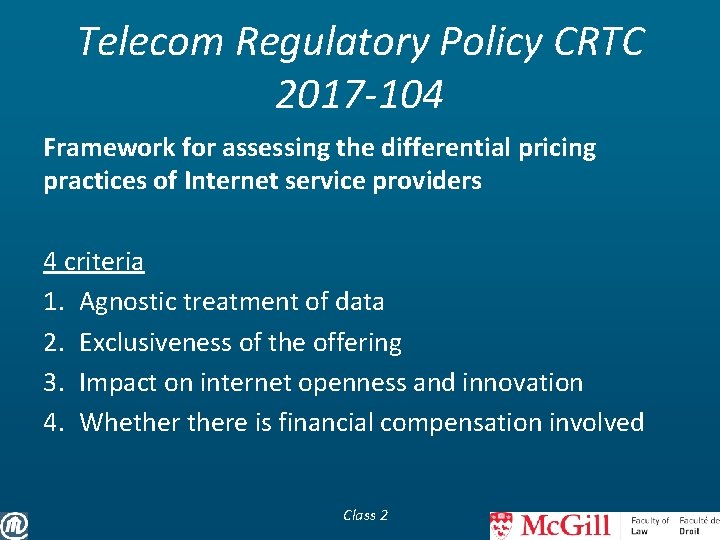 Telecom Regulatory Policy CRTC 2017-104

Framework for assessing the differential pricing practices of Internet service providers

4 criteria

1. Agnostic treatment of data
2. Exclusiveness of the offering
3. Impact on internet openness and innovation
4. Whether there is financial compensation involved

Class 2

McGill Faculty of Law Faculté de Droit